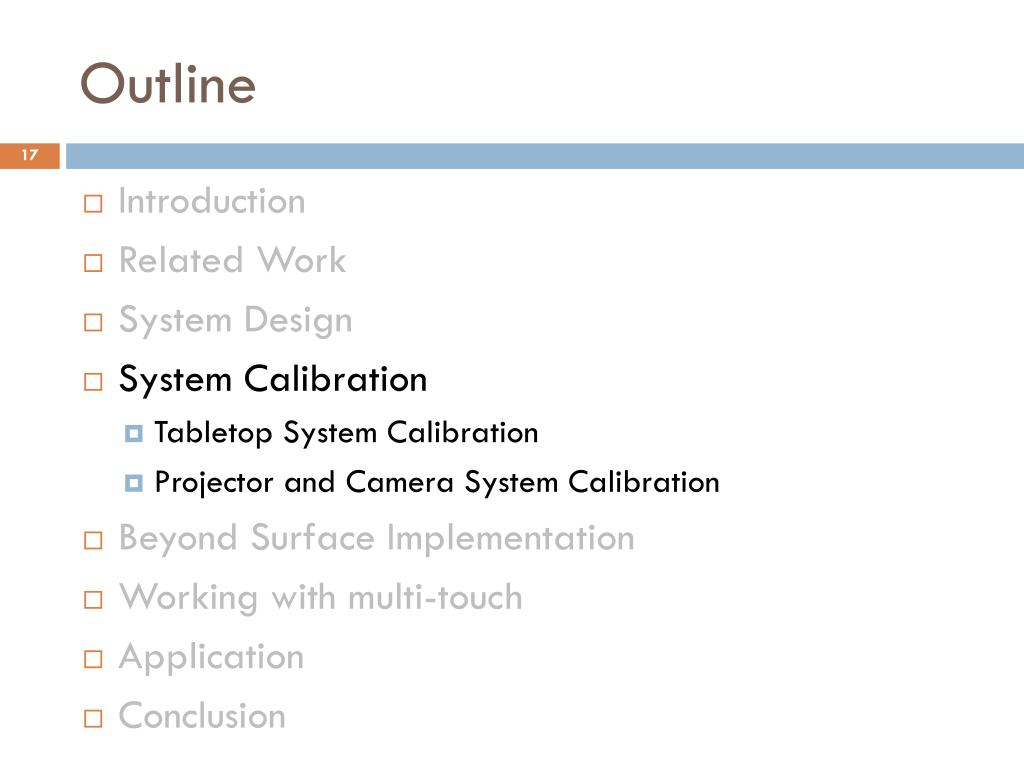 Outline

17

Introduction
Related Work
System Design
System Calibration
Tabletop System Calibration
Projector and Camera System Calibration
Beyond Surface Implementation
Working with multi-touch
Application
Conclusion